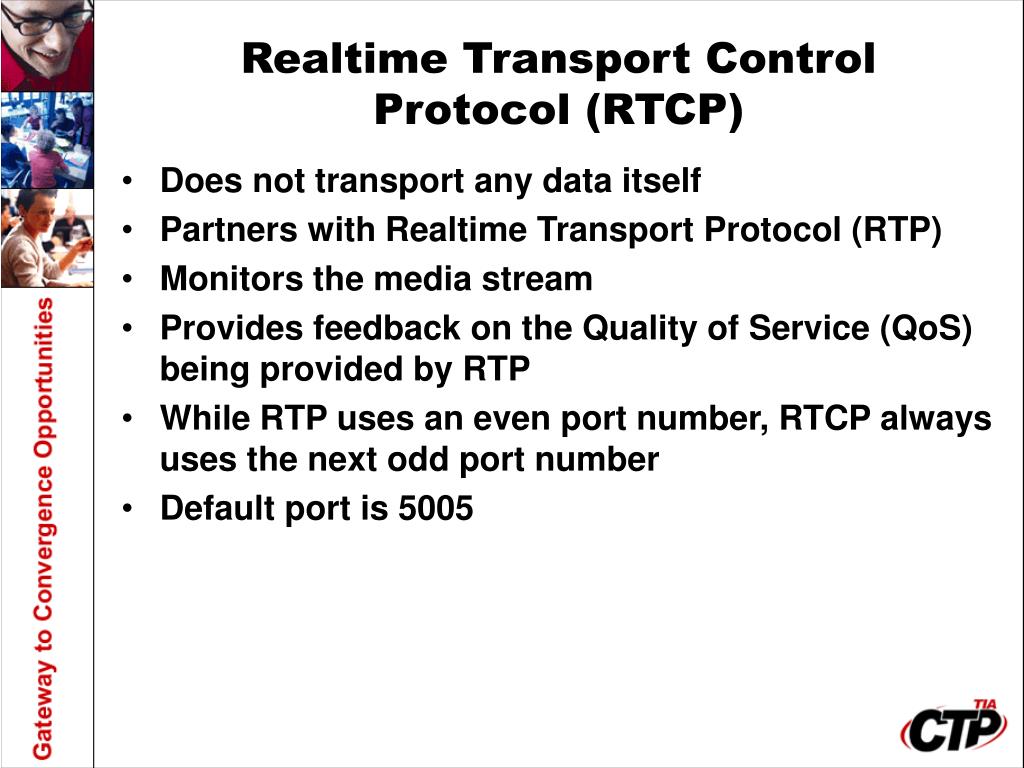 Gateway to Convergence Opportunities

Realtime Transport Control Protocol (RTCP)

• Does not transport any data itself
• Partners with Realtime Transport Protocol (RTP)
• Monitors the media stream
• Provides feedback on the Quality of Service (QoS) being provided by RTP
• While RTP uses an even port number, RTCP always uses the next odd port number
• Default port is 5005

TIA
CTP